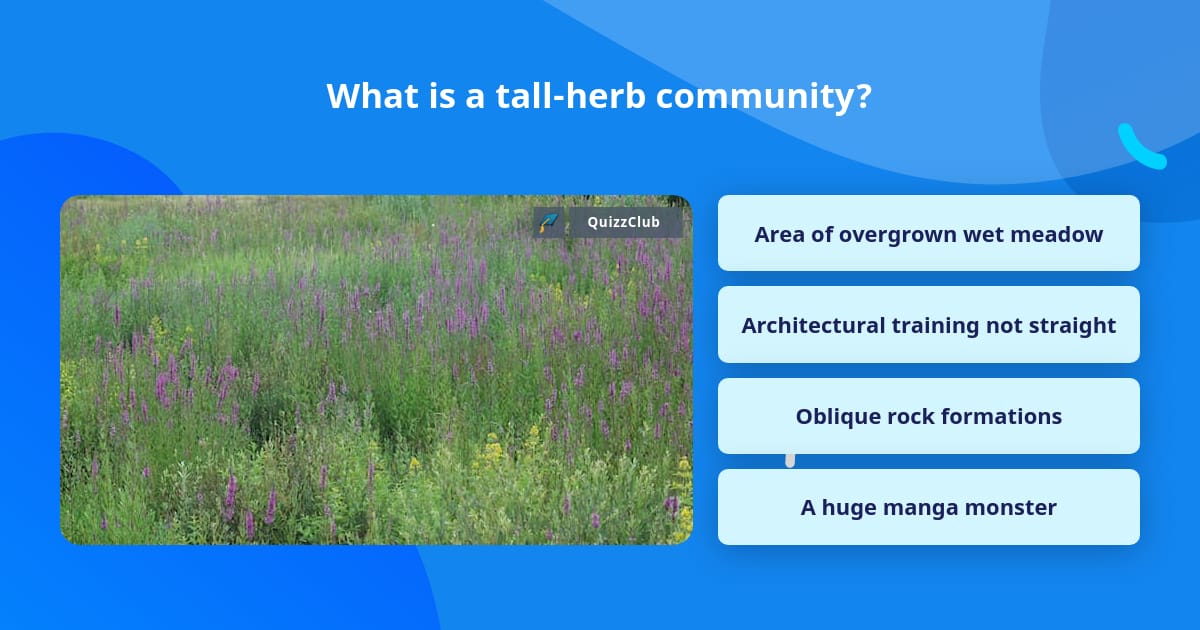 What is a tall-herb community?

QuizzClub

Area of overgrown wet meadow

Architectural training not straight

Oblique rock formations

A huge manga monster